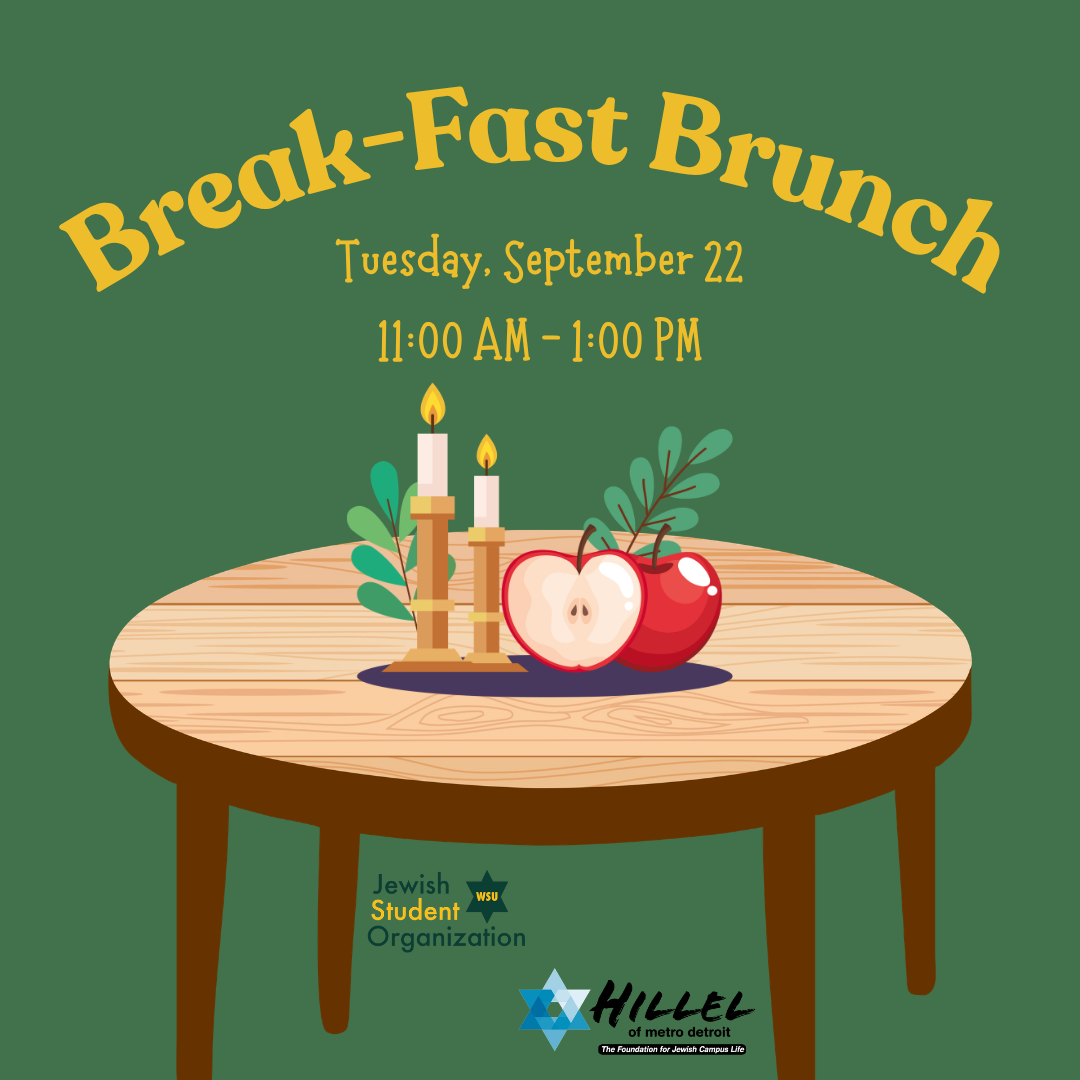 Break-Fast Brunch

Tuesday, September 22

11:00 AM - 1:00 PM

Jewish Student Organization WSU

HILLEL of metro detroit
The Foundation for Jewish Campus Life